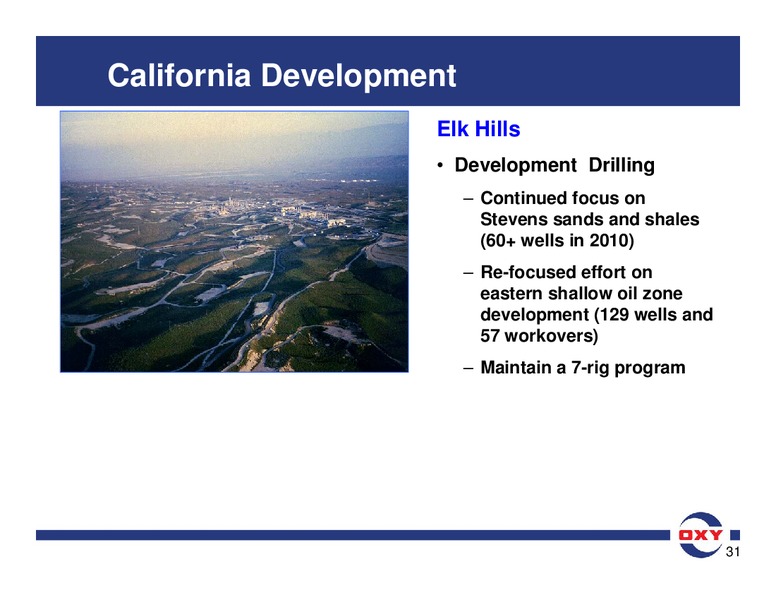 California Development

Elk Hills

• Development Drilling

– Continued focus on Stevens sands and shales (60+ wells in 2010)

– Re-focused effort on eastern shallow oil zone development (129 wells and 57 workovers)

– Maintain a 7-rig program

OXY

31